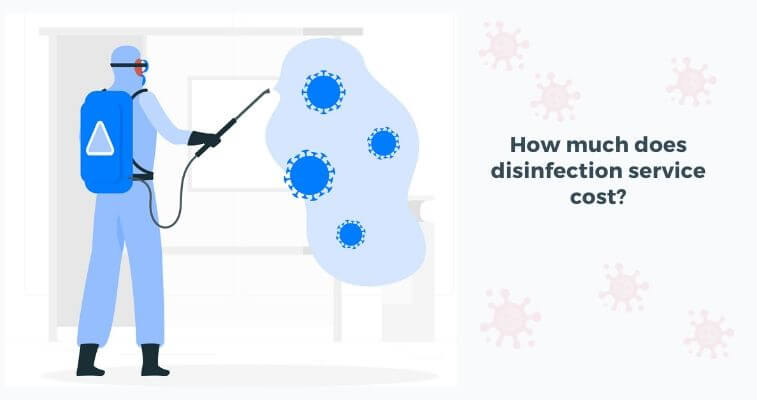 How much does disinfection service cost?